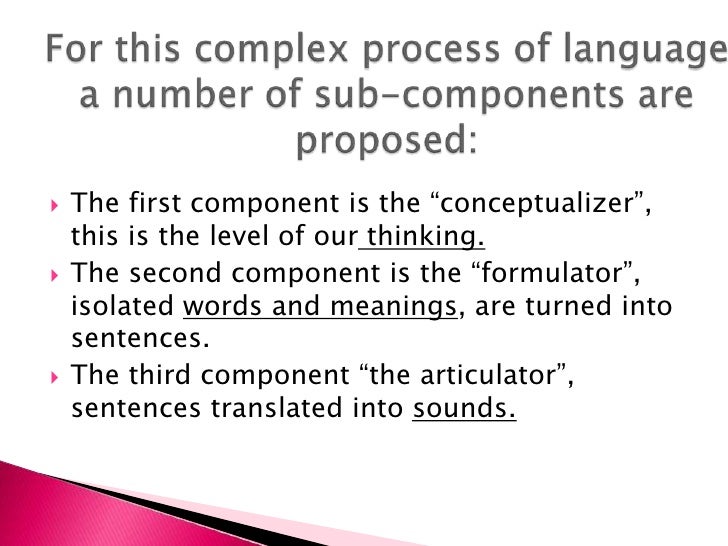 For this complex process of language a number of sub-components are proposed:

The first component is the “conceptualizer”, this is the level of our thinking.

The second component is the “formulator”, isolated words and meanings, are turned into sentences.

The third component “the articulator”, sentences translated into sounds.